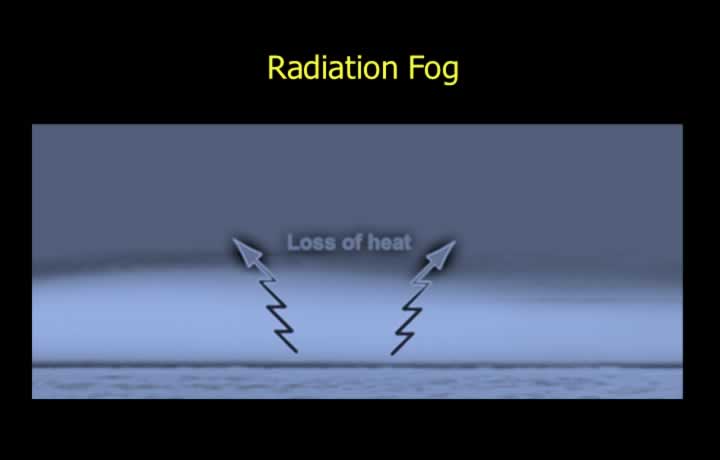 Radiation Fog

Loss of heat